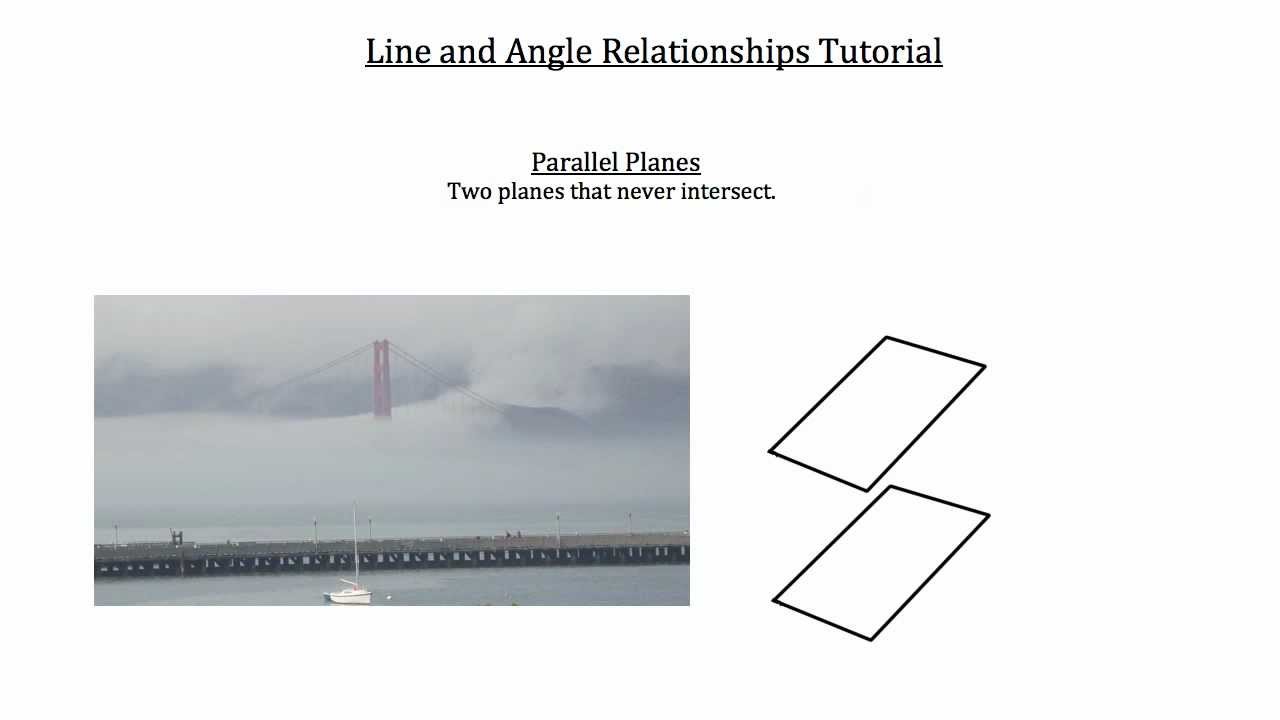 Line and Angle Relationships Tutorial

Parallel Planes
Two planes that never intersect.